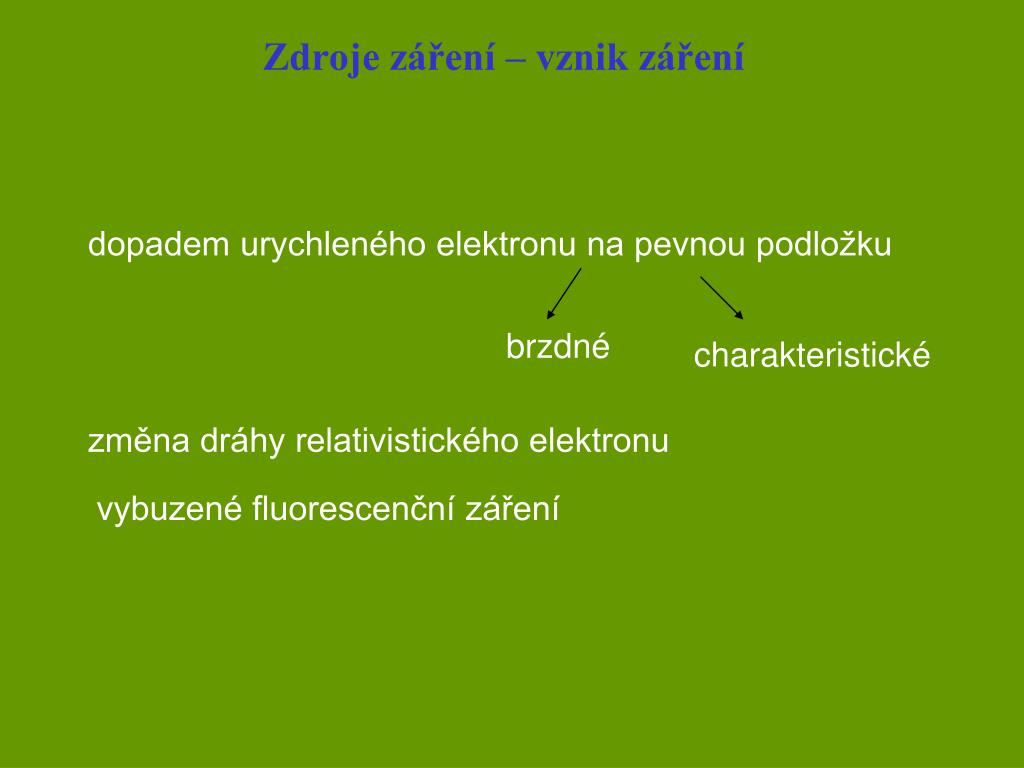 Zdroje záření – vznik záření

dopadem urychleného elektronu na pevnou podložku

brzdné

charakteristické

změna dráhy relativistického elektronu

vybuzené fluorescenční záření